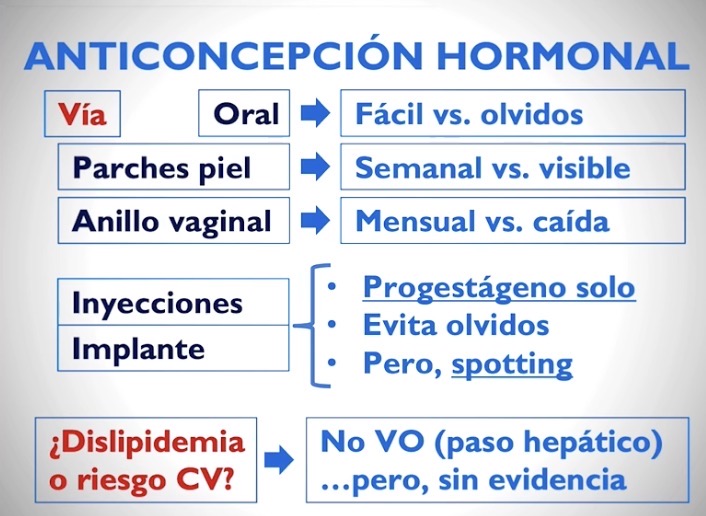 ANTICONCEPCIÓN HORMONAL

Vía

Oral → Fácil vs. olvidos

Parches piel → Semanal vs. visible

Anillo vaginal → Mensual vs. caída

Inyecciones

Implante

• Progestágeno solo
• Evita olvidos
• Pero, spotting

¿Dislipidemia o riesgo CV? → No VO (paso hepático) …pero, sin evidencia